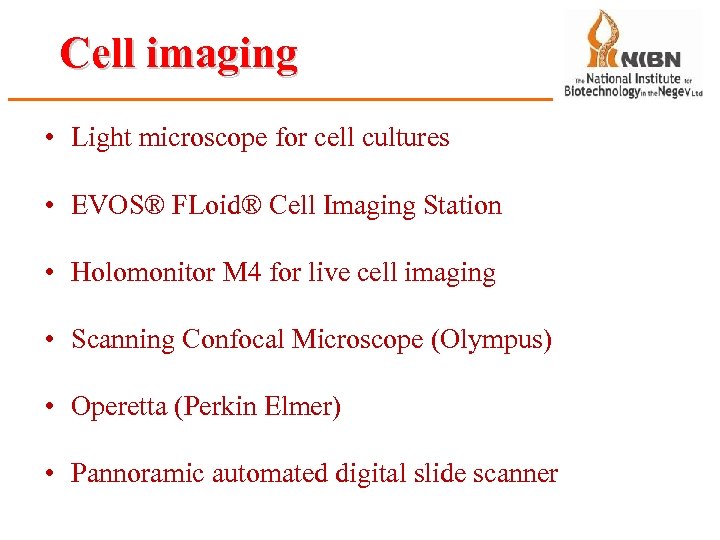 Cell imaging

NIBN
the National Institute for Biotechnology in the Negev Ltd

• Light microscope for cell cultures

• EVOS® FLoid® Cell Imaging Station

• Holomonitor M4 for live cell imaging

• Scanning Confocal Microscope (Olympus)

• Operetta (Perkin Elmer)

• Pannoramic automated digital slide scanner